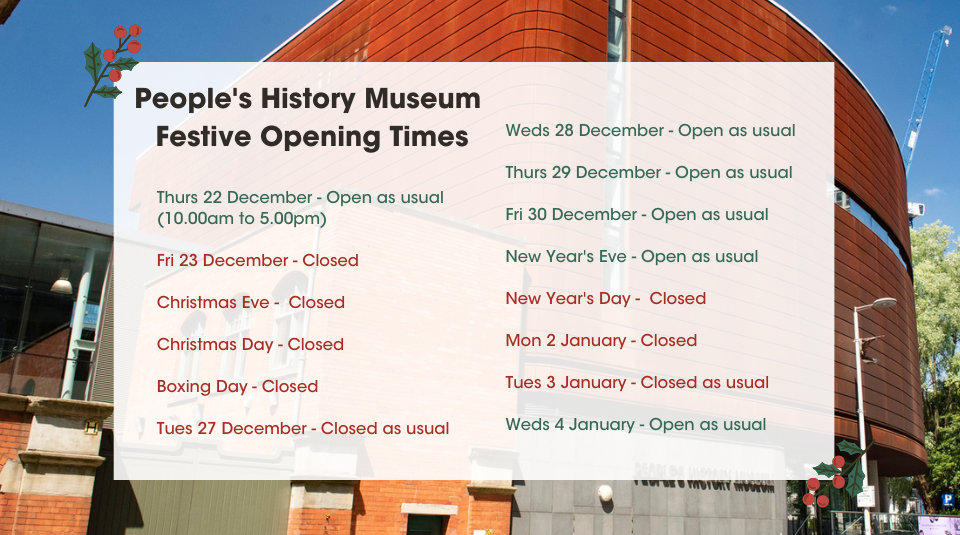 People's History Museum
Festive Opening Times

Thurs 22 December - Open as usual (10.00am to 5.00pm)

Fri 23 December - Closed

Christmas Eve - Closed

Christmas Day - Closed

Boxing Day - Closed

Tues 27 December - Closed as usual

Weds 28 December - Open as usual

Thurs 29 December - Open as usual

Fri 30 December - Open as usual

New Year's Eve - Open as usual

New Year's Day - Closed

Mon 2 January - Closed

Tues 3 January - Closed as usual

Weds 4 January - Open as usual

PEOPLE'S HISTORY MUSEUM